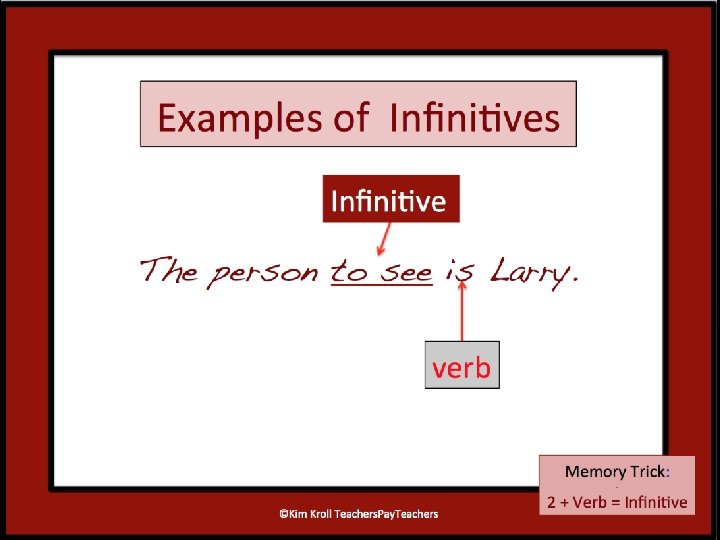 Examples of Infinitives

Infinitive

The person to see is Larry.

verb

Memory Trick:

2 + Verb = Infinitive

©Kim Kroll TeachersPayTeachers